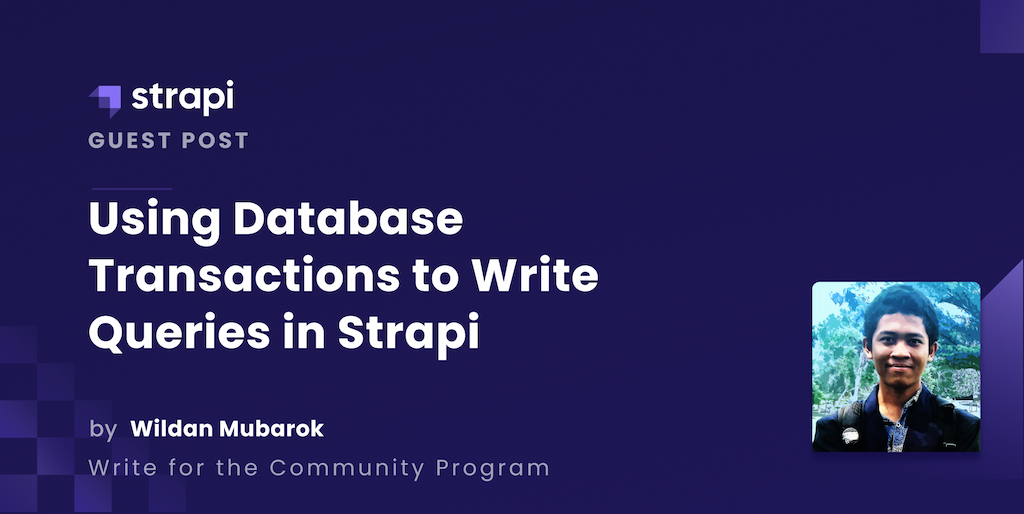 strapi

GUEST POST

Using Database Transactions to Write Queries in Strapi

by Wildan Mubarok

Write for the Community Program